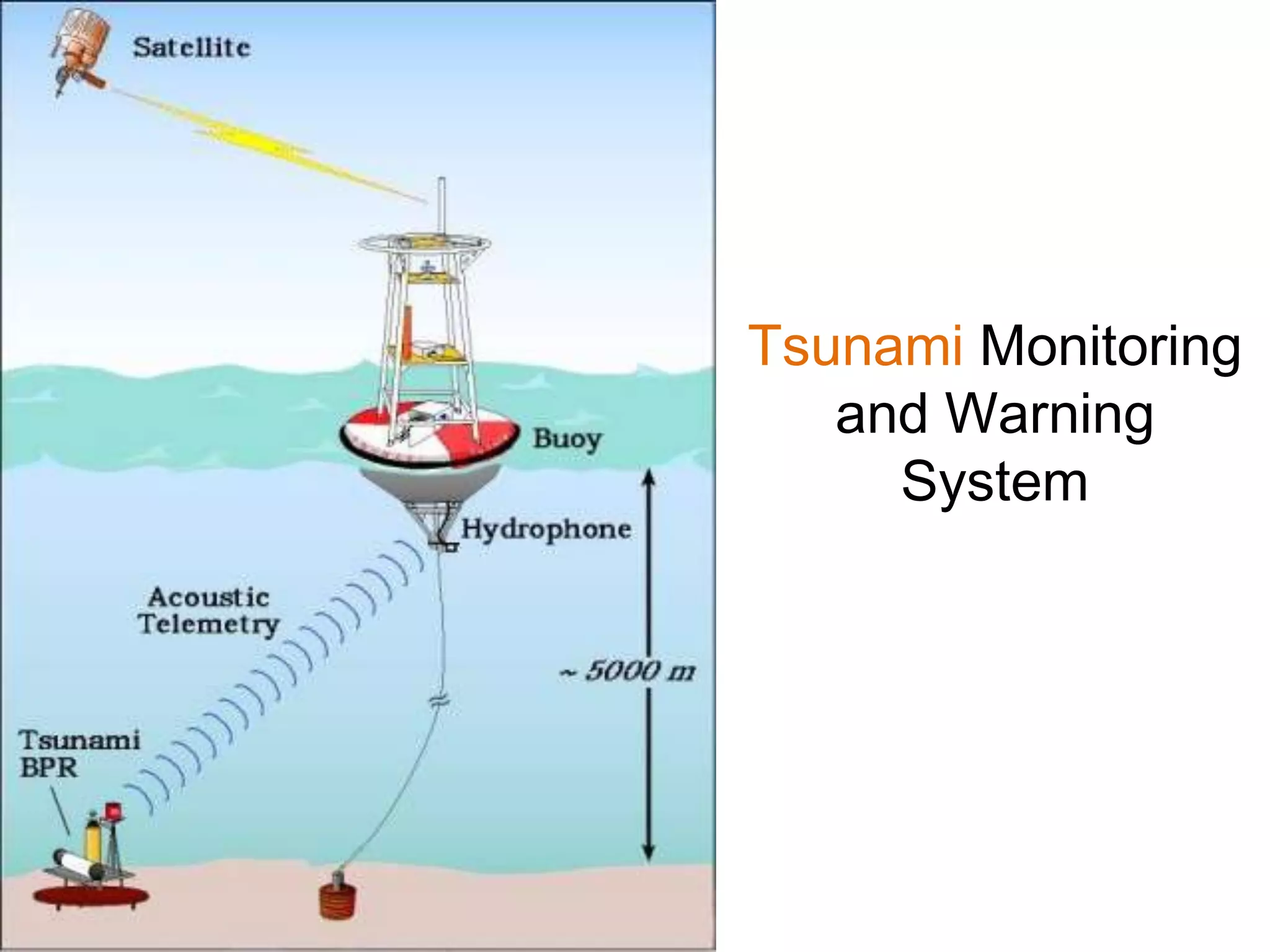 Satellite

Buoy

Hydrophone

Acoustic Telemetry

~ 5000 m

Tsunami BPR

Tsunami Monitoring and Warning System